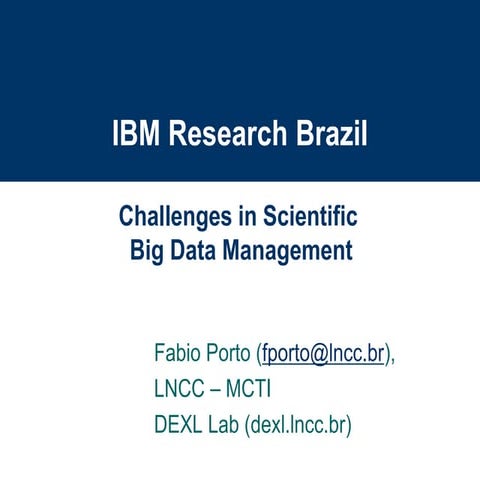 IBM Research Brazil

Challenges in Scientific Big Data Management

Fabio Porto (fporto@lncc.br),
LNCC – MCTI
DEXL Lab (dexl.lncc.br)